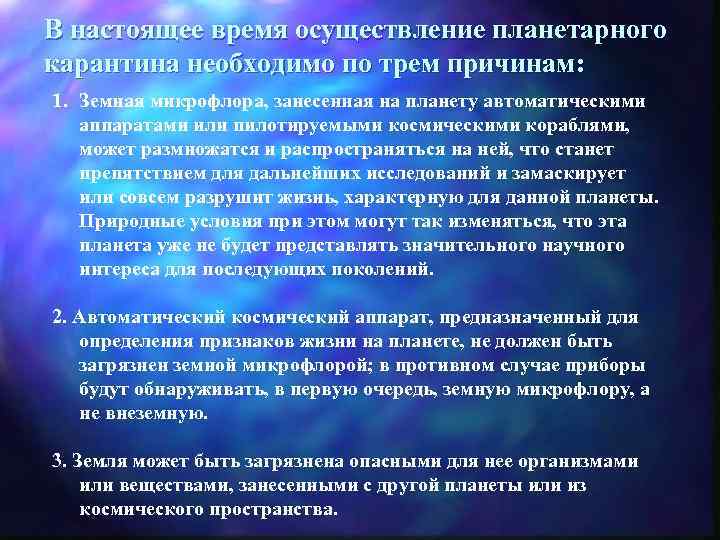 В настоящее время осуществление планетарного карантина необходимо по трем причинам:

1. Земная микрофлора, занесенная на планету автоматическими аппаратами или пилотируемыми космическими кораблями, может размножатся и распространяться на ней, что станет препятствием для дальнейших исследований и замаскирует или совсем разрушит жизнь, характерную для данной планеты. Природные условия при этом могут так изменяться, что эта планета уже не будет представлять значительного научного интереса для последующих поколений.

2. Автоматический космический аппарат, предназначенный для определения признаков жизни на планете, не должен быть загрязнен земной микрофлорой; в противном случае приборы будут обнаруживать, в первую очередь, земную микрофлору, а не внеземную.

3. Земля может быть загрязнена опасными для нее организмами или веществами, занесенными с другой планеты или из космического пространства.